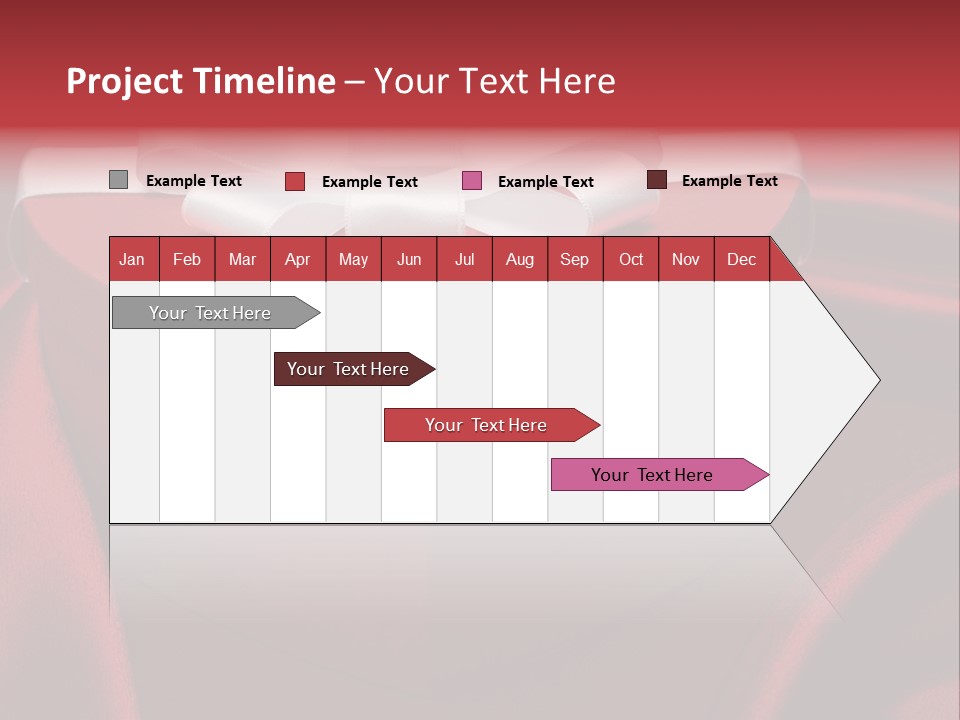 Project Timeline – Your Text Here

Example Text
Example Text
Example Text
Example Text

| Jan | Feb | Mar | Apr | May | Jun | Jul | Aug | Sep | Oct | Nov | Dec |
|---|---|---|---|---|---|---|---|---|---|---|---|

Your Text Here
Your Text Here
Your Text Here
Your Text Here